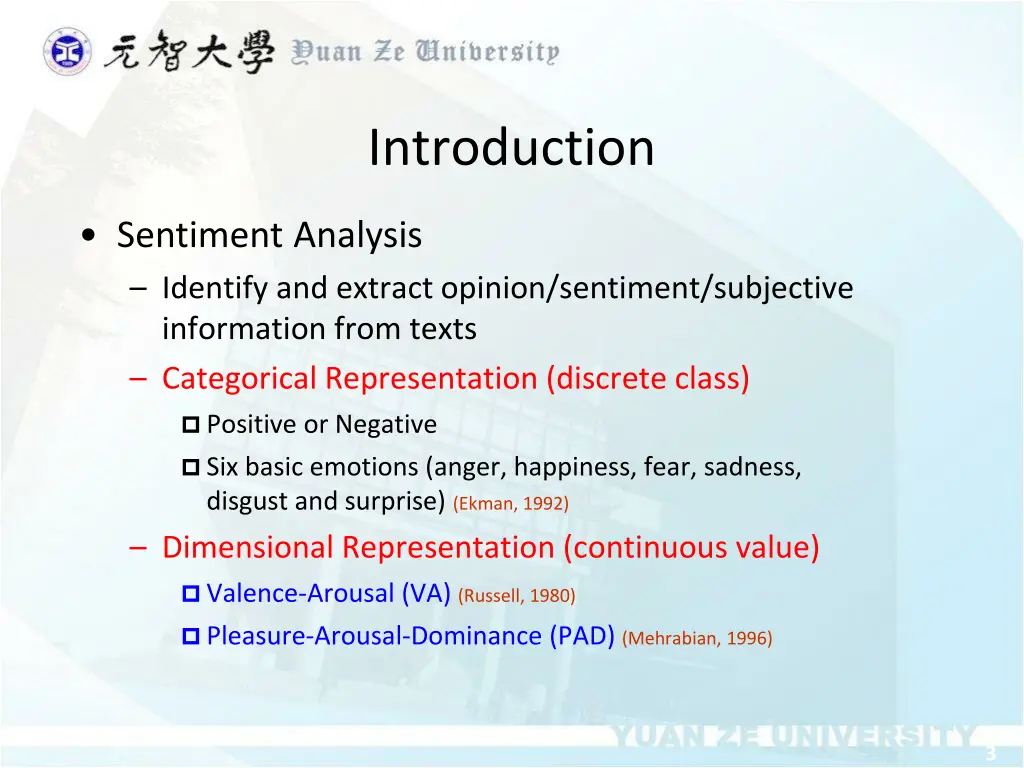 元智大學 Yuan Ze University

Introduction

• Sentiment Analysis
– Identify and extract opinion/sentiment/subjective information from texts
– Categorical Representation (discrete class)
 Positive or Negative
 Six basic emotions (anger, happiness, fear, sadness, disgust and surprise) (Ekman, 1992)
– Dimensional Representation (continuous value)
 Valence-Arousal (VA) (Russell, 1980)
 Pleasure-Arousal-Dominance (PAD) (Mehrabian, 1996)

YUAN ZE UNIVERSITY

3